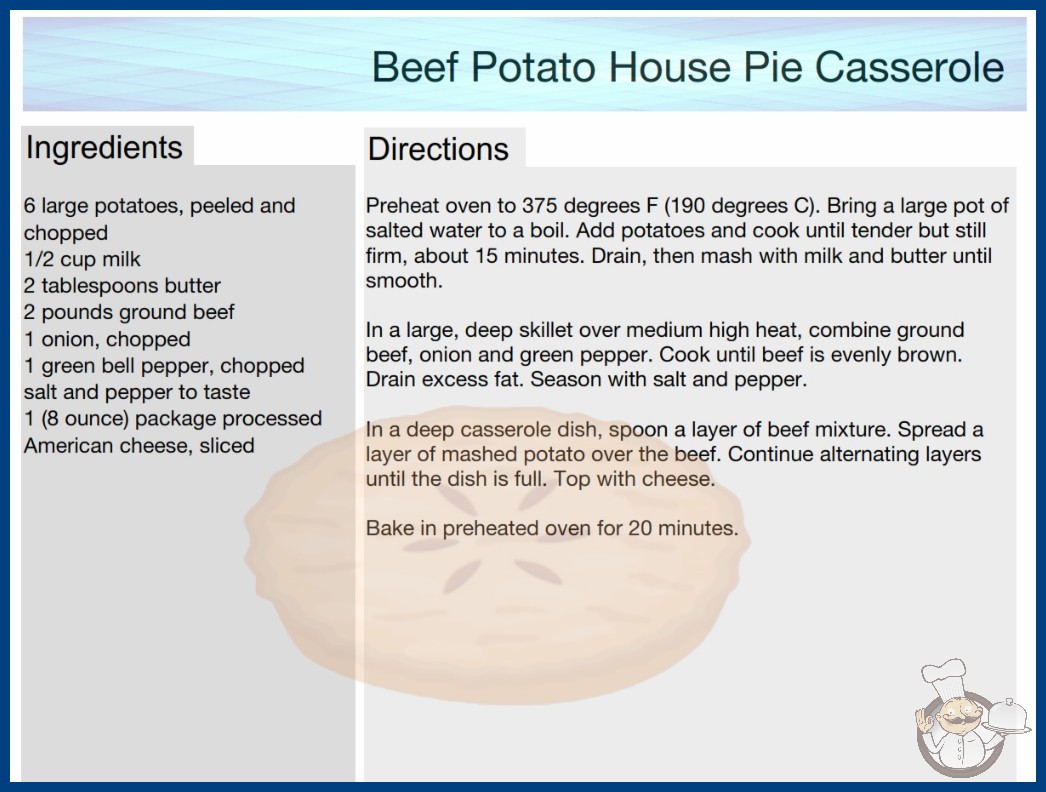 Beef Potato House Pie Casserole

Ingredients

6 large potatoes, peeled and chopped
1/2 cup milk
2 tablespoons butter
2 pounds ground beef
1 onion, chopped
1 green bell pepper, chopped
salt and pepper to taste
1 (8 ounce) package processed American cheese, sliced

Directions

Preheat oven to 375 degrees F (190 degrees C). Bring a large pot of salted water to a boil. Add potatoes and cook until tender but still firm, about 15 minutes. Drain, then mash with milk and butter until smooth.

In a large, deep skillet over medium high heat, combine ground beef, onion and green pepper. Cook until beef is evenly brown. Drain excess fat. Season with salt and pepper.

In a deep casserole dish, spoon a layer of beef mixture. Spread a layer of mashed potato over the beef. Continue alternating layers until the dish is full. Top with cheese.

Bake in preheated oven for 20 minutes.